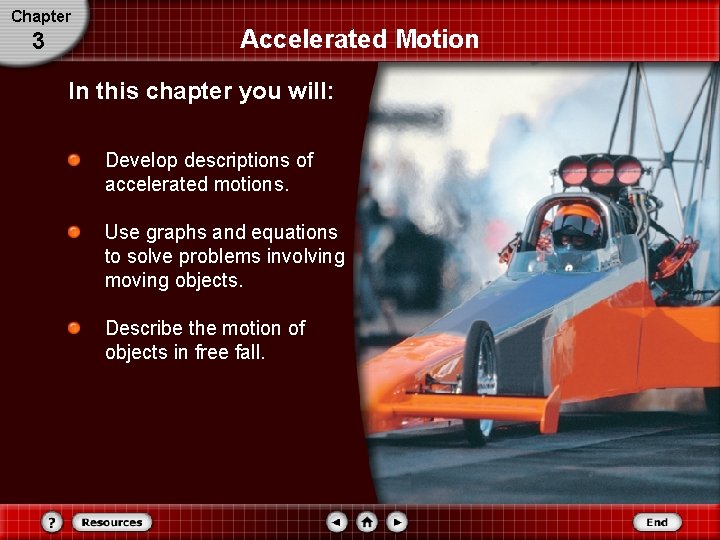 Chapter
3

Accelerated Motion

In this chapter you will:

Develop descriptions of accelerated motions.

Use graphs and equations to solve problems involving moving objects.

Describe the motion of objects in free fall.

?
Resources
End